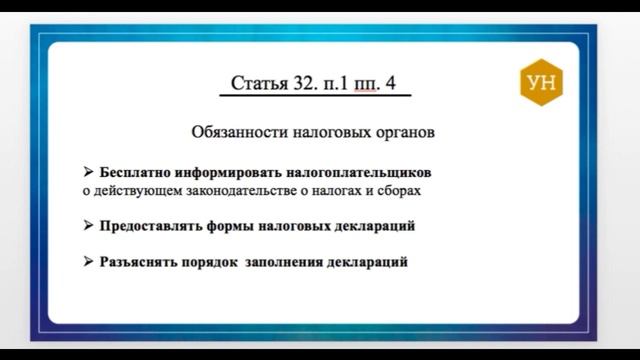 Статья 32. п.1 пп. 4

УН

Обязанности налоговых органов

➢ Бесплатно информировать налогоплательщиков о действующем законодательстве о налогах и сборах

➢ Предоставлять формы налоговых деклараций

➢ Разъяснять порядок заполнения деклараций